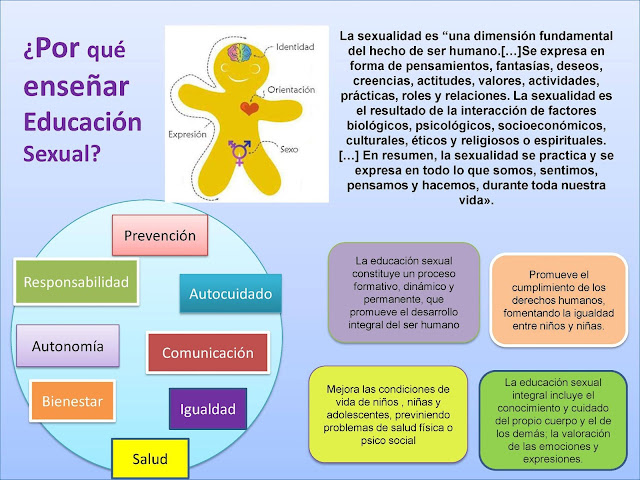 ¿Por qué enseñar Educación Sexual?

Identidad
Orientación
Expresión
Sexo

La sexualidad es "una dimensión fundamental del hecho de ser humano.[…]Se expresa en forma de pensamientos, fantasías, deseos, creencias, actitudes, valores, actividades, prácticas, roles y relaciones. La sexualidad es el resultado de la interacción de factores biológicos, psicológicos, socioeconómicos, culturales, éticos y religiosos o espirituales. […] En resumen, la sexualidad se practica y se expresa en todo lo que somos, sentimos, pensamos y hacemos, durante toda nuestra vida».

Prevención
Responsabilidad
Autocuidado
Autonomía
Comunicación
Bienestar
Igualdad
Salud

La educación sexual constituye un proceso formativo, dinámico y permanente, que promueve el desarrollo integral del ser humano

Promueve el cumplimiento de los derechos humanos, fomentando la igualdad entre niños y niñas.

Mejora las condiciones de vida de niños , niñas y adolescentes, previniendo problemas de salud física o psico social

La educación sexual integral incluye el conocimiento y cuidado del propio cuerpo y el de los demás; la valoración de las emociones y expresiones.